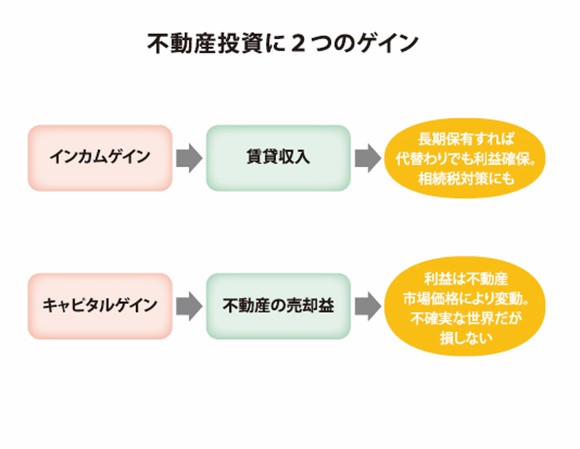 不動産投資に２つのゲイン

インカムゲイン

賃貸収入

長期保有すれば代替わりでも利益確保。相続税対策にも

キャピタルゲイン

不動産の売却益

利益は不動産市場価格により変動。不確実な世界だが損しない